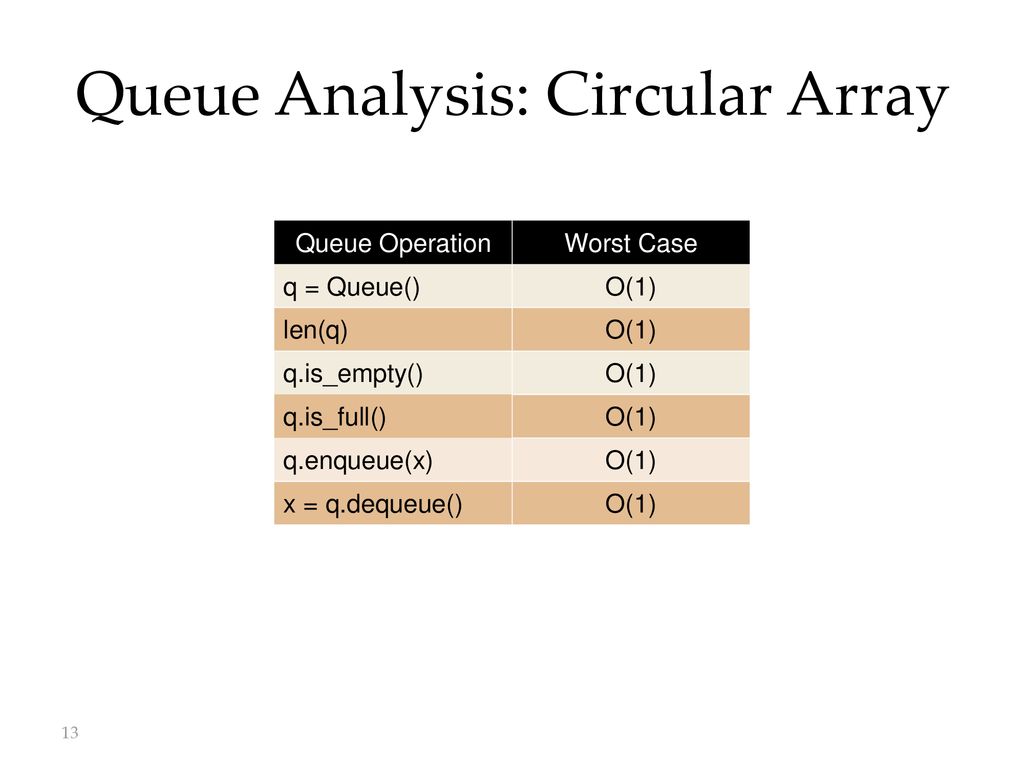 Queue Analysis: Circular Array

| Queue Operation | Worst Case |
|---|---|
| q = Queue() | O(1) |
| len(q) | O(1) |
| q.is_empty() | O(1) |
| q.is_full() | O(1) |
| q.enqueue(x) | O(1) |
| x = q.dequeue() | O(1) |

13